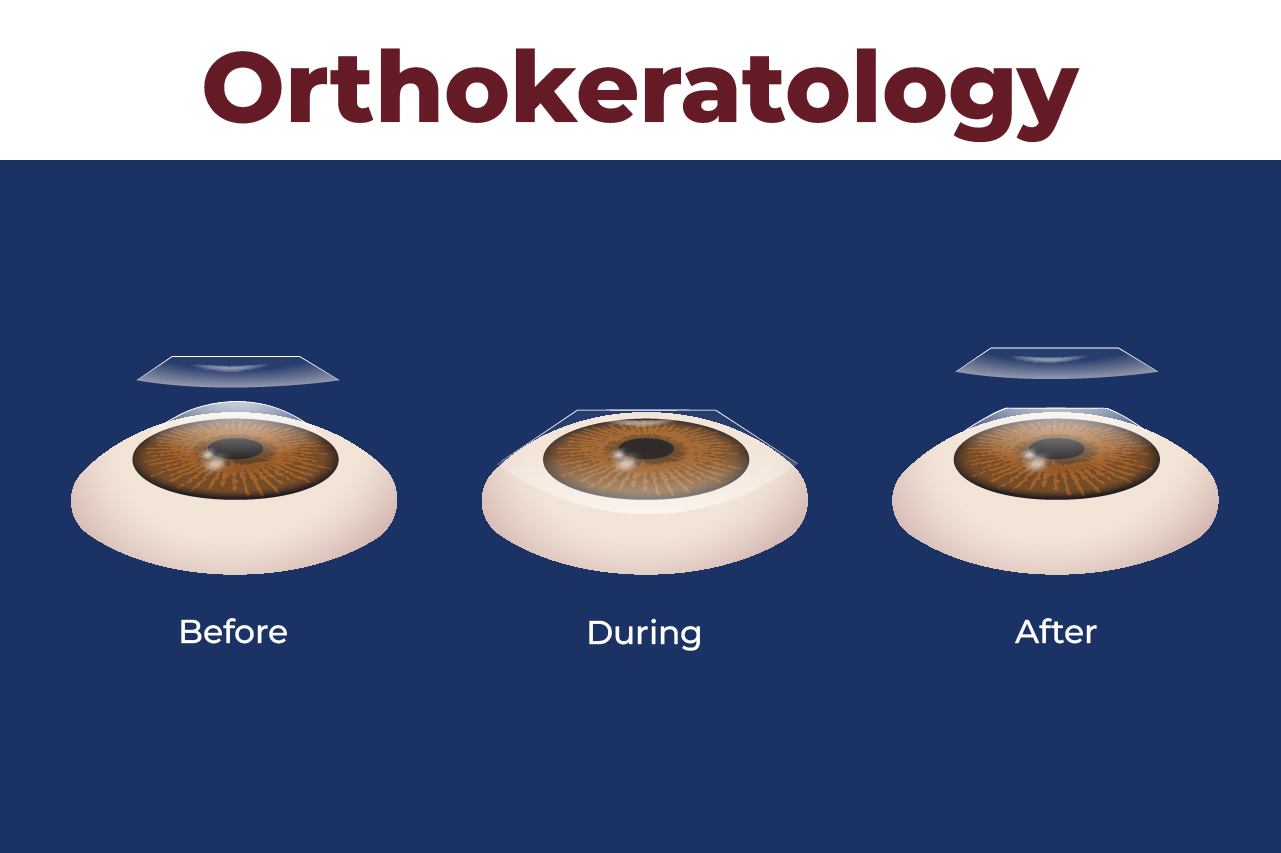 Orthokeratology

Before

During

After